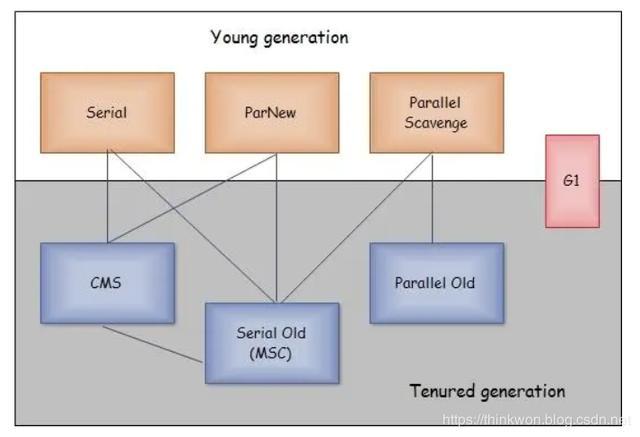 Young generation

Serial

ParNew

Parallel Scavenge

G1

CMS

Parallel Old

Serial Old (MSC)

Tenured generation

https://thinkwon.blog.csdn.net